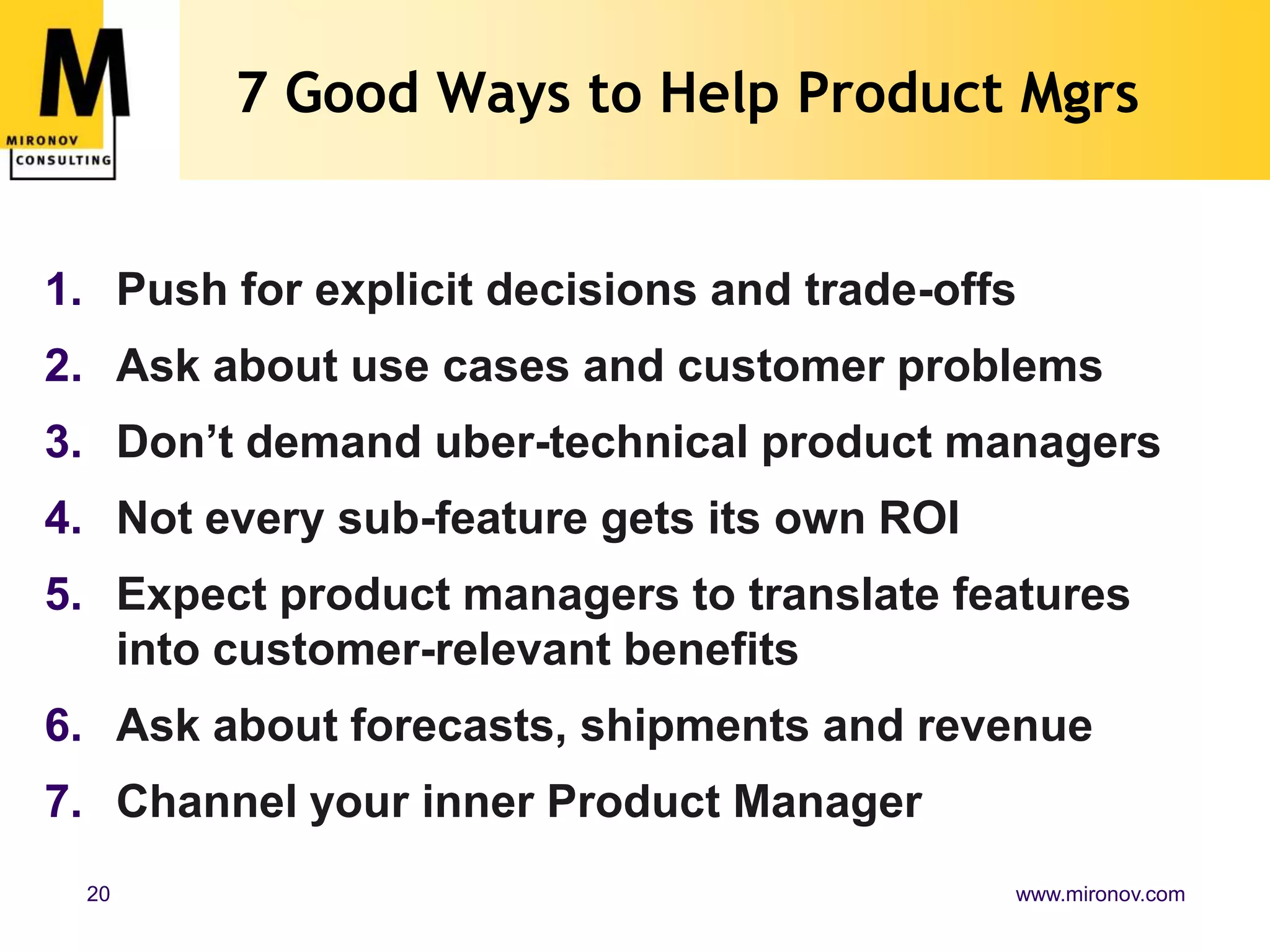 M
MIRONOV
CONSULTING

7 Good Ways to Help Product Mgrs

1. Push for explicit decisions and trade-offs
2. Ask about use cases and customer problems
3. Don’t demand uber-technical product managers
4. Not every sub-feature gets its own ROI
5. Expect product managers to translate features into customer-relevant benefits
6. Ask about forecasts, shipments and revenue
7. Channel your inner Product Manager

20

www.mironov.com